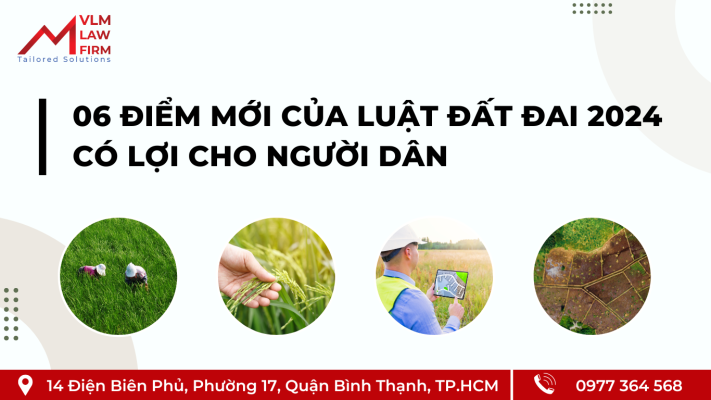 VLM
LAW
FIRM
Tailored Solutions

06 ĐIỂM MỚI CỦA LUẬT ĐẤT ĐAI 2024
CÓ LỢI CHO NGƯỜI DÂN

14 Điện Biên Phủ, Phường 17, Quận Bình Thạnh, TP.HCM

0977 364 568